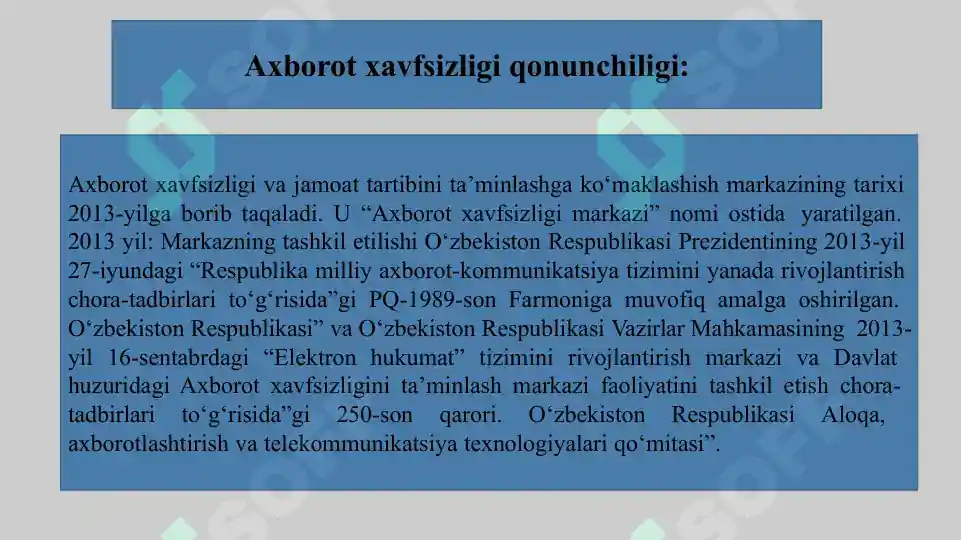 Axborot xavfsizligi qonunchiligi:

Axborot xavfsizligi va jamoat tartibini ta’minlashga ko‘maklashish markazining tarixi 2013-yilga borib taqaladi. U “Axborot xavfsizligi markazi” nomi ostida yaratilgan. 2013 yil: Markazning tashkil etilishi O‘zbekiston Respublikasi Prezidentining 2013-yil 27-iyundagi “Respublika milliy axborot-kommunikatsiya tizimini yanada rivojlantirish chora-tadbirlari to‘g‘risida”gi PQ-1989-son Farmoniga muvofiq amalga oshirilgan. O‘zbekiston Respublikasi” va O‘zbekiston Respublikasi Vazirlar Mahkamasining 2013-yil 16-sentabrdagi “Elektron hukumat” tizimini rivojlantirish markazi va Davlat huzuridagi Axborot xavfsizligini ta’minlash markazi faoliyatini tashkil etish chora-tadbirlari to‘g‘risida”gi 250-son qarori. O‘zbekiston Respublikasi Aloqa, axborotlashtirish va telekommunikatsiya texnologiyalari qo‘mitasi”.